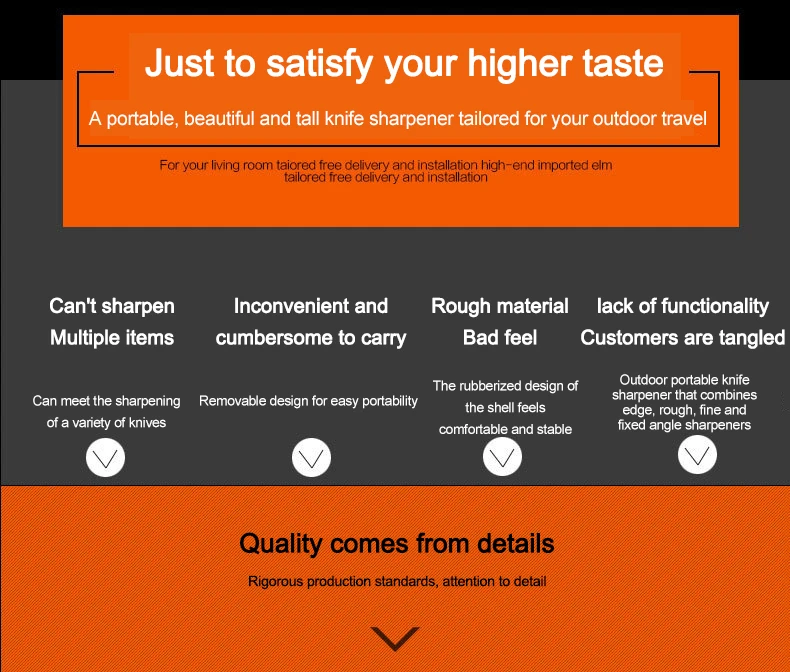 Just to satisfy your higher taste

A portable, beautiful and tall knife sharpener tailored for your outdoor travel

For your living room taiored free delivery and installation high-end imported elm tailored free delivery and installation

Can't sharpen Multiple items

Can meet the sharpening of a variety of knives

Inconvenient and cumbersome to carry

Removable design for easy portability

Rough material Bad feel

The rubberized design of the shell feels comfortable and stable

lack of functionality Customers are tangled

Outdoor portable knife sharpener that combines edge, rough, fine and fixed angle sharpeners

Quality comes from details

Rigorous production standards, attention to detail